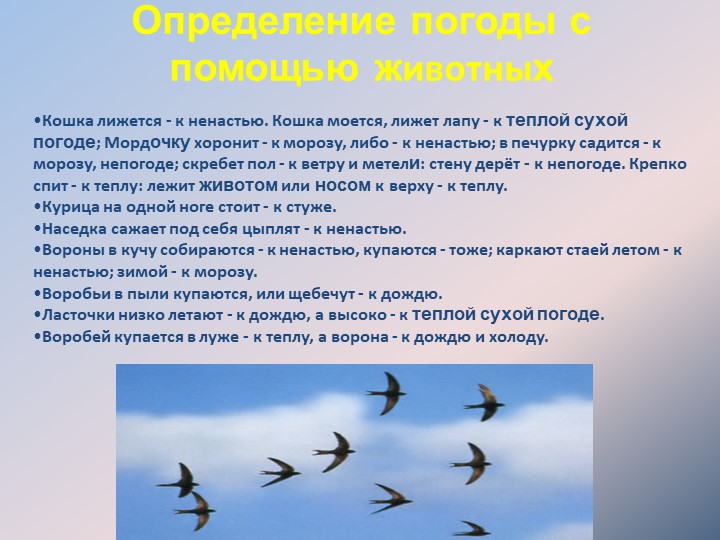 Определение погоды с помощью животных

•Кошка лижется - к ненастью. Кошка моется, лижет лапу - к теплой сухой погоде; Мордочку хоронит - к морозу, либо - к ненастью; в печурку садится - к морозу, непогоде; скребет пол - к ветру и метели: стену дерёт - к непогоде. Крепко спит - к теплу: лежит животом или носом к верху - к теплу.
•Курица на одной ноге стоит - к стуже.
•Наседка сажает под себя цыплят - к ненастью.
•Вороны в кучу собираются - к ненастью, купаются - тоже; каркают стаей летом - к ненастью; зимой - к морозу.
•Воробьи в пыли купаются, или щебечут - к дождю.
•Ласточки низко летают - к дождю, а высоко - к теплой сухой погоде.
•Воробей купается в луже - к теплу, а ворона - к дождю и холоду.